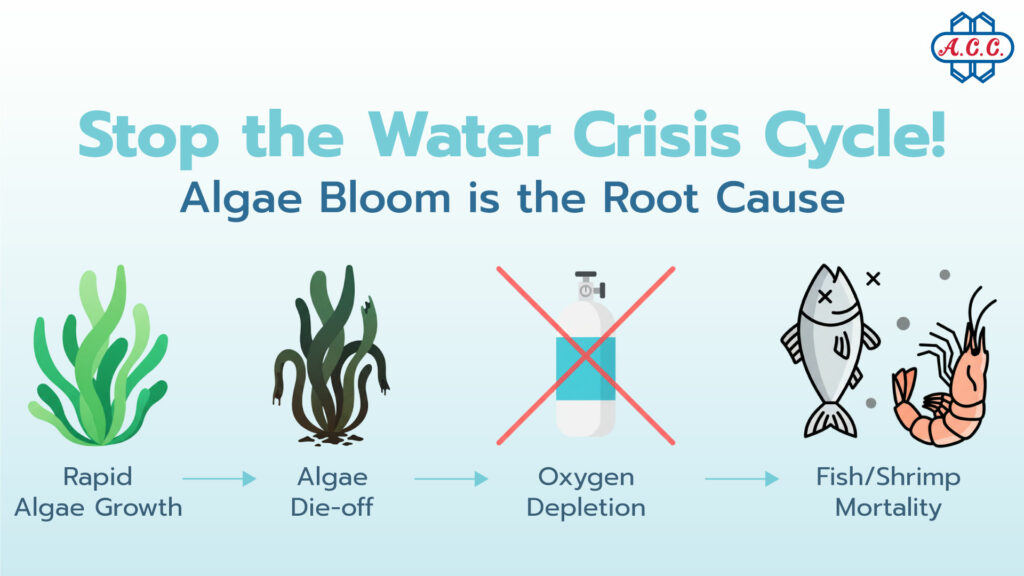 A.C.C.

Stop the Water Crisis Cycle!
Algae Bloom is the Root Cause

Rapid Algae Growth

Algae Die-off

Oxygen Depletion

Fish/Shrimp Mortality